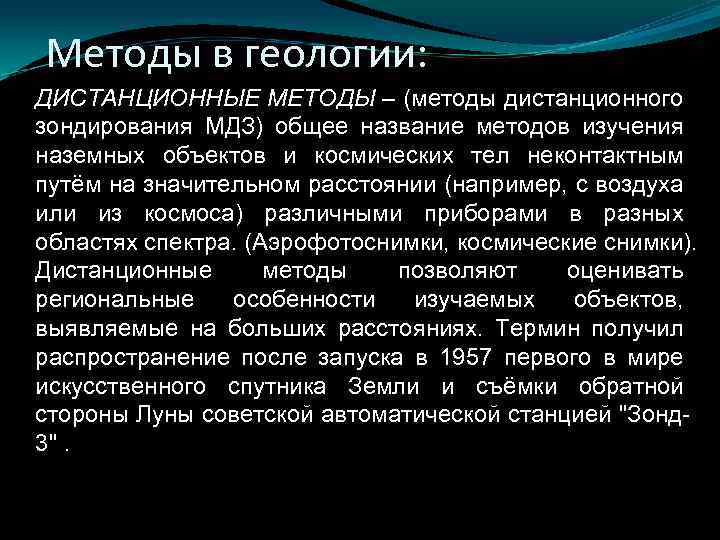 Методы в геологии:

ДИСТАНЦИОННЫЕ МЕТОДЫ – (методы дистанционного зондирования МДЗ) общее название методов изучения наземных объектов и космических тел неконтактным путём на значительном расстоянии (например, с воздуха или из космоса) различными приборами в разных областях спектра. (Аэрофотоснимки, космические снимки). Дистанционные методы позволяют оценивать региональные особенности изучаемых объектов, выявляемые на больших расстояниях. Термин получил распространение после запуска в 1957 первого в мире искусственного спутника Земли и съёмки обратной стороны Луны советской автоматической станцией "Зонд-3" .